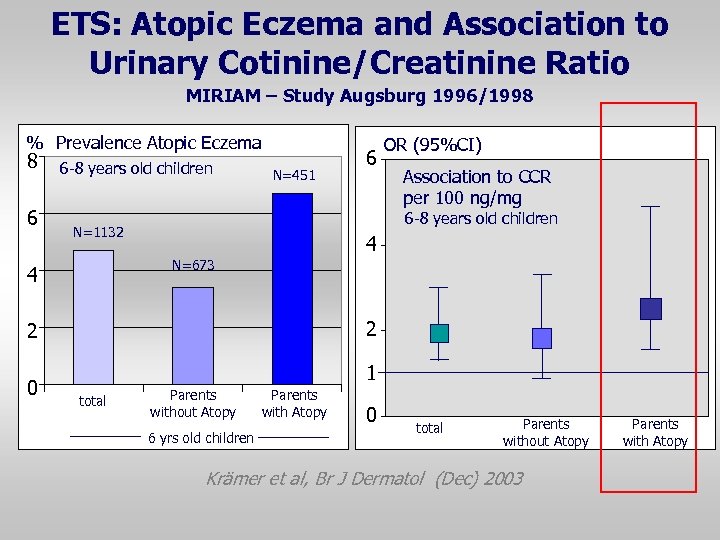 ETS: Atopic Eczema and Association to Urinary Cotinine/Creatinine Ratio

MIRIAM – Study Augsburg 1996/1998

% Prevalence Atopic Eczema

6-8 years old children

8
6
4
2
0

N=1132
N=673
N=451

total
Parents without Atopy
Parents with Atopy

6 yrs old children

OR (95%CI)

Association to CCR per 100 ng/mg
6-8 years old children

6
4
2
1
0

total
Parents without Atopy
Parents with Atopy

Krämer et al, Br J Dermatol (Dec) 2003